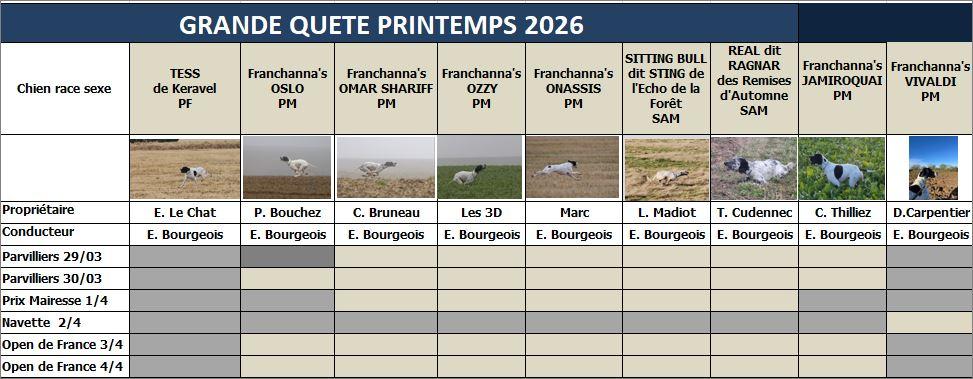 GRANDE QUETE PRINTEMPS 2026

| Chien race sexe | TESS de Keravel PF | Franchanna's OSLO PM | Franchanna's OMAR SHARIFF PM | Franchanna's OZZY PM | Franchanna's ONASSIS PM | SITTING BULL dit STING de l'Echo de la Forêt SAM | REAL dit RAGNAR des Remises d'Automne SAM | Franchanna's JAMIROQUAI PM | Franchanna's VIVALDI PM |
|---|---|---|---|---|---|---|---|---|---|
| | | | | | | | | | |
| Propriétaire | E. Le Chat | P. Bouchez | C. Bruneau | Les 3D | Marc | L. Madiot | T. Cudennec | C. Thilliez | D.Carpentier |
| Conducteur | E. Bourgeois | E. Bourgeois | E. Bourgeois | E. Bourgeois | E. Bourgeois | E. Bourgeois | E. Bourgeois | E. Bourgeois | E. Bourgeois |
| Parvilliers 29/03 | | | | | | | | | |
| Parvilliers 30/03 | | | | | | | | | |
| Prix Mairesse 1/4 | | | | | | | | | |
| Navette 2/4 | | | | | | | | | |
| Open de France 3/4 | | | | | | | | | |
| Open de France 4/4 | | | | | | | | | |